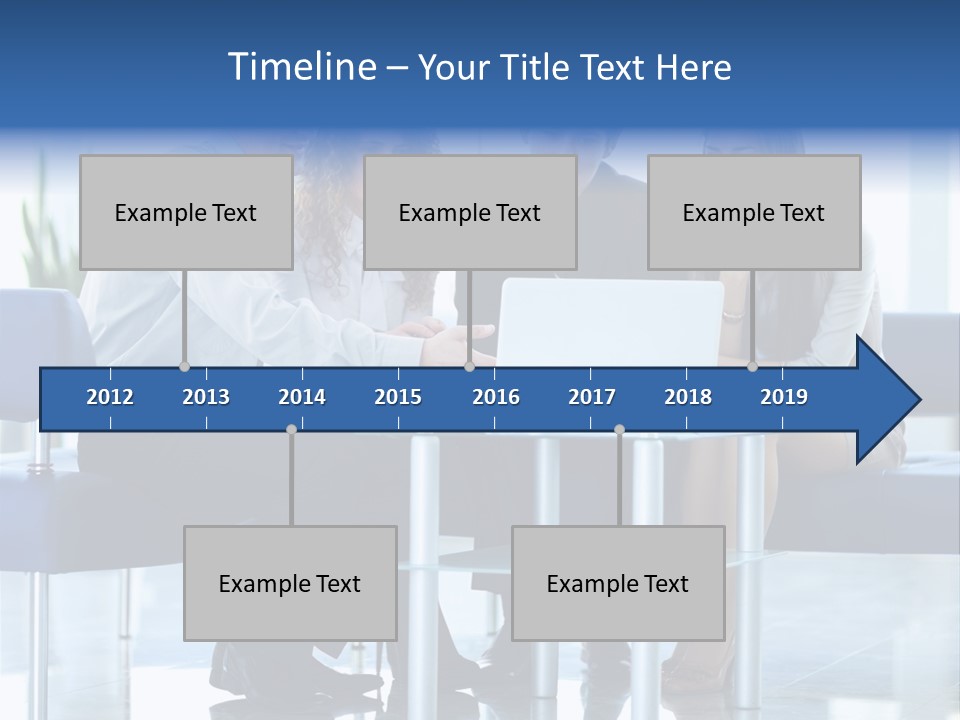 Timeline – Your Title Text Here

Example Text

Example Text

Example Text

2012 2013 2014 2015 2016 2017 2018 2019

Example Text

Example Text